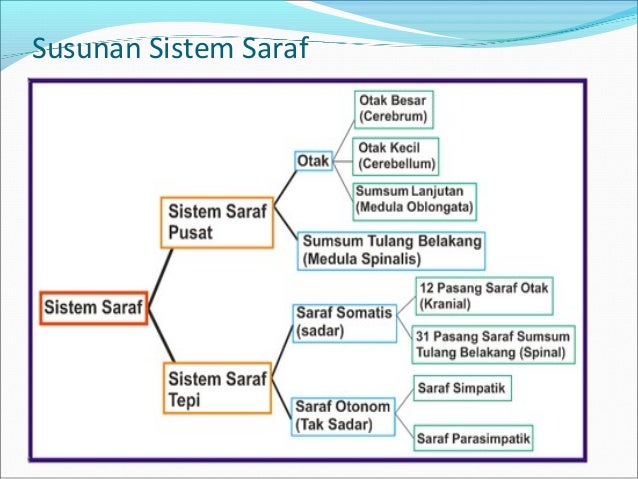 Susunan Sistem Saraf

Sistem Saraf

Sistem Saraf Pusat

Otak

Otak Besar (Cerebrum)

Otak Kecil (Cerebellum)

Sumsum Lanjutan (Medula Oblongata)

Sumsum Tulang Belakang (Medula Spinalis)

Sistem Saraf Tepi

Saraf Somatis (sadar)

12 Pasang Saraf Otak (Kranial)

31 Pasang Saraf Sumsum Tulang Belakang (Spinal)

Saraf Otonom (Tak Sadar)

Saraf Simpatik

Saraf Parasimpatik